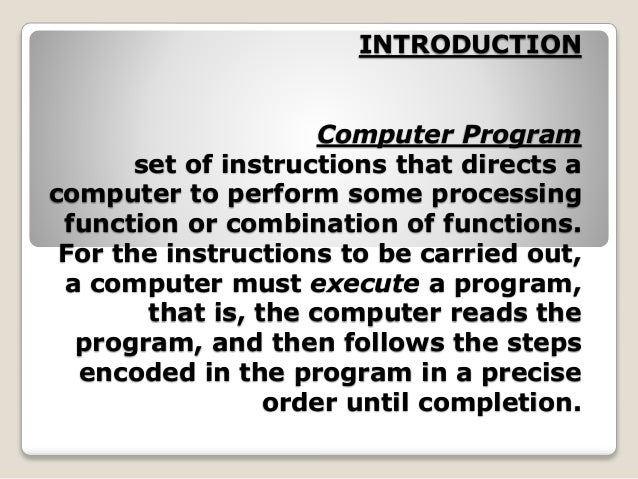 INTRODUCTION

Computer Program
set of instructions that directs a computer to perform some processing function or combination of functions. For the instructions to be carried out, a computer must execute a program, that is, the computer reads the program, and then follows the steps encoded in the program in a precise order until completion.